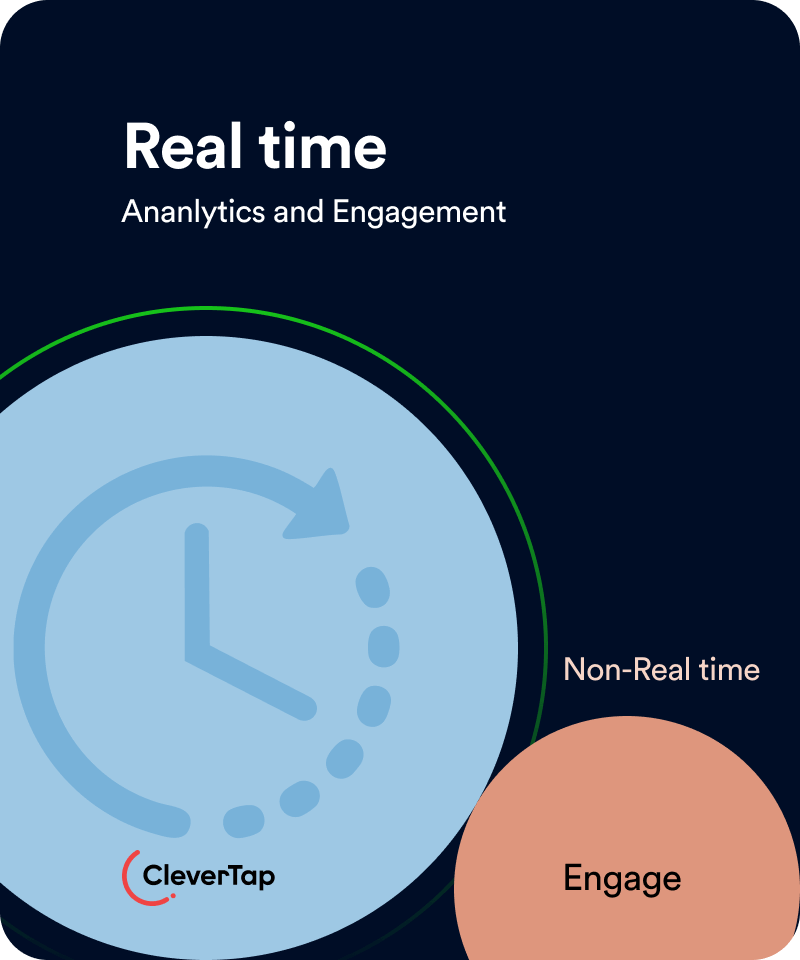 Real time

Ananlytics and Engagement

Non-Real time

CleverTap

Engage